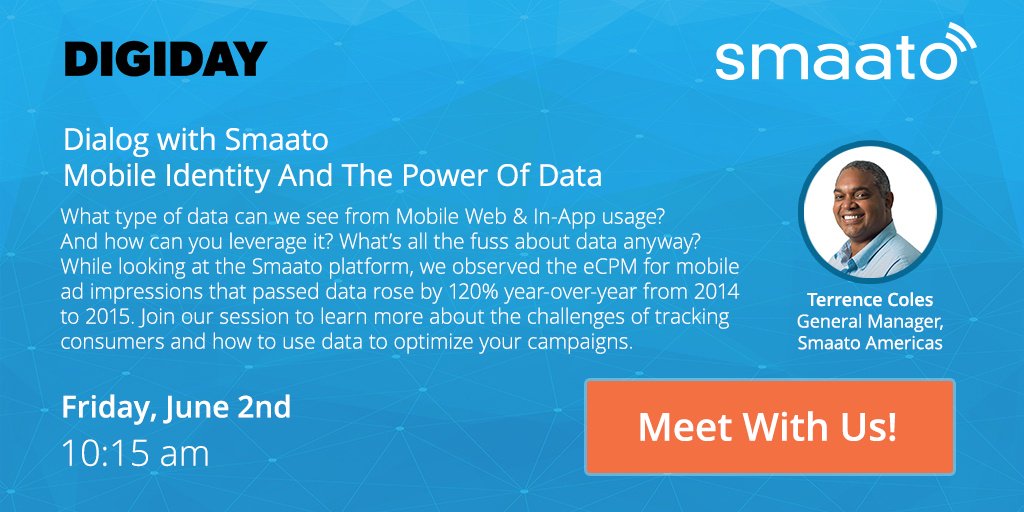 DIGIDAY

smaato

Dialog with Smaato
Mobile Identity And The Power Of Data

What type of data can we see from Mobile Web & In-App usage? And how can you leverage it? What's all the fuss about data anyway? While looking at the Smaato platform, we observed the eCPM for mobile ad impressions that passed data rose by 120% year-over-year from 2014 to 2015. Join our session to learn more about the challenges of tracking consumers and how to use data to optimize your campaigns.

Terrence Coles
General Manager,
Smaato Americas

Friday, June 2nd
10:15 am

Meet With Us!